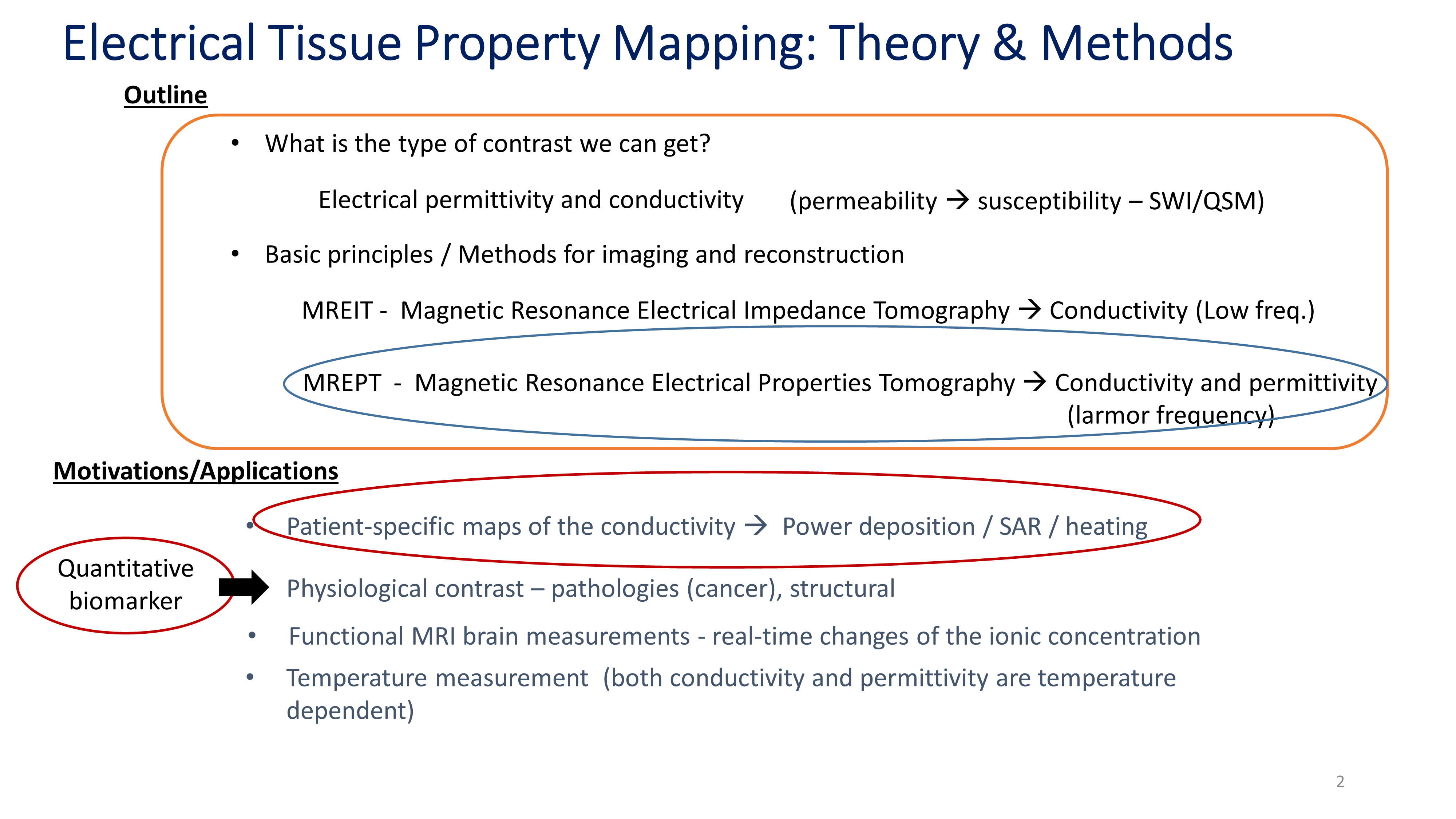 Electrical Tissue Property Mapping: Theory & Methods

Outline

• What is the type of contrast we can get?

Electrical permittivity and conductivity (permeability → susceptibility – SWI/QSM)

• Basic principles / Methods for imaging and reconstruction

MREIT - Magnetic Resonance Electrical Impedance Tomography → Conductivity (Low freq.)

MREPT - Magnetic Resonance Electrical Properties Tomography → Conductivity and permittivity (larmor frequency)

Motivations/Applications

• Patient-specific maps of the conductivity → Power deposition / SAR / heating

Quantitative biomarker

Physiological contrast – pathologies (cancer), structural

• Functional MRI brain measurements - real-time changes of the ionic concentration

• Temperature measurement (both conductivity and permittivity are temperature dependent)

2